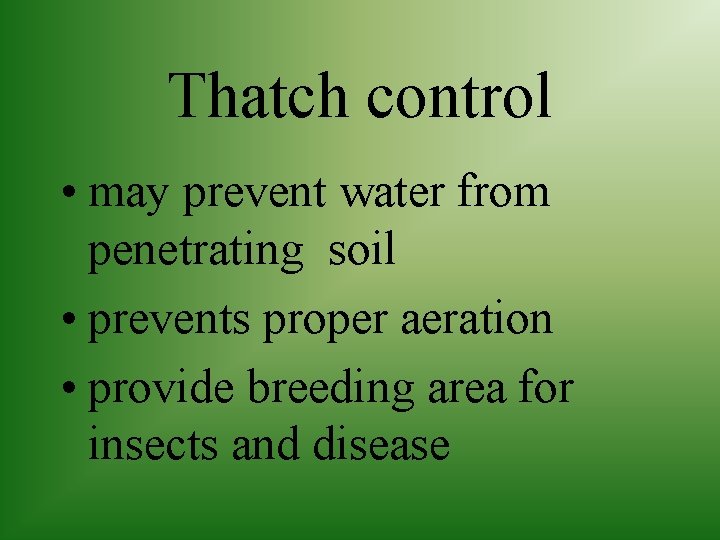 Thatch control

• may prevent water from penetrating soil
• prevents proper aeration
• provide breeding area for insects and disease